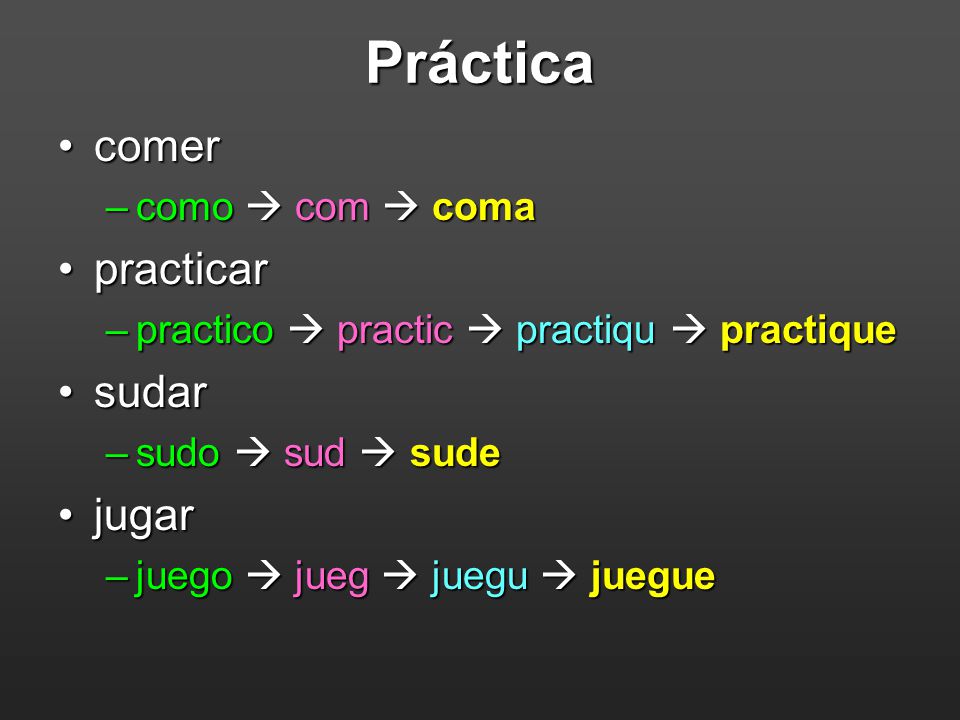 Práctica

• comer
– como → com → coma

• practicar
– practico → practic → practiqu → practique

• sudar
– sudo → sud → sude

• jugar
– juego → jueg → juegu → juegue